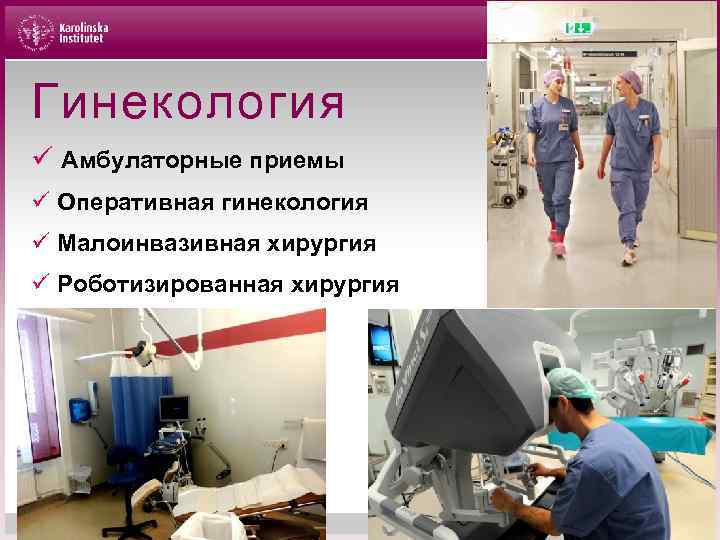 Karolinska Institutet

Гинекология

✓ Амбулаторные приемы
✓ Оперативная гинекология
✓ Малоинвазивная хирургия
✓ Роботизированная хирургия